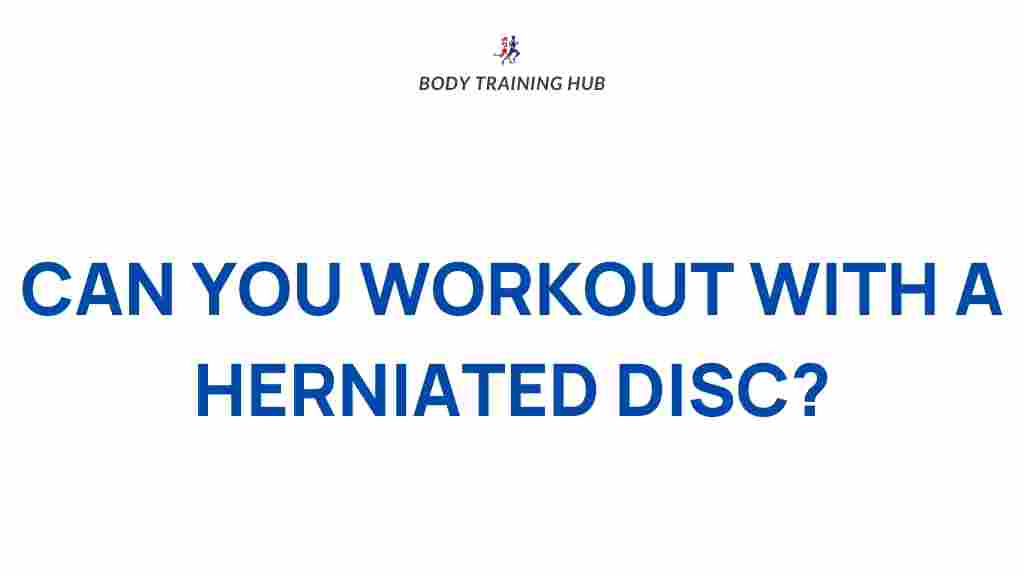 BODY TRAINING HUB

CAN YOU WORKOUT WITH A HERNIATED DISC?